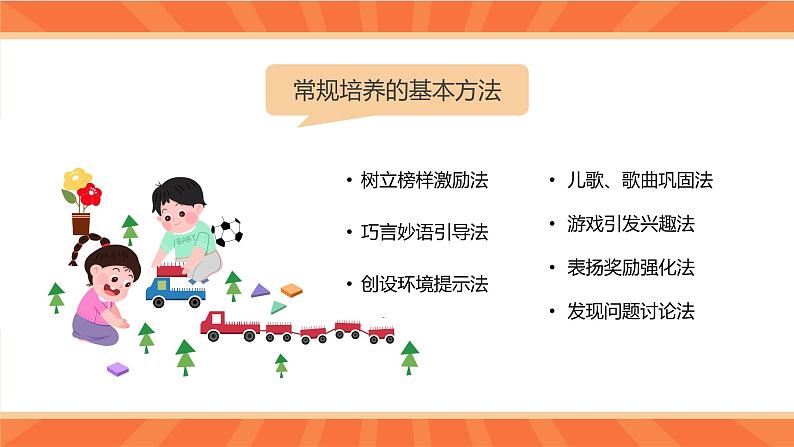 常规培养的基本方法

BABY

• 树立榜样激励法

• 巧言妙语引导法

• 创设环境提示法

• 儿歌、歌曲巩固法

• 游戏引发兴趣法

• 表扬奖励强化法

• 发现问题讨论法